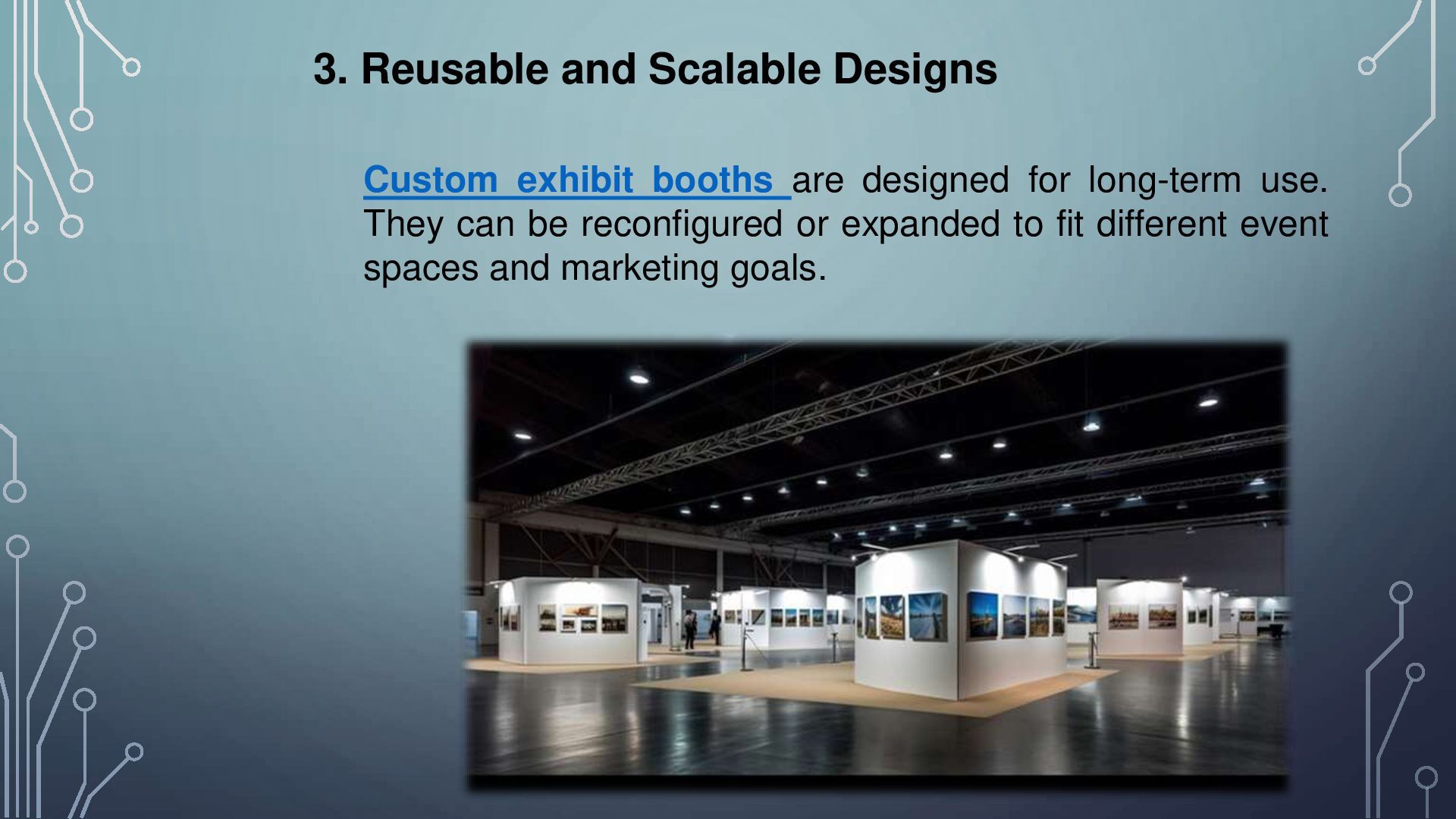 3. Reusable and Scalable Designs

Custom exhibit booths are designed for long-term use. They can be reconfigured or expanded to fit different event spaces and marketing goals.